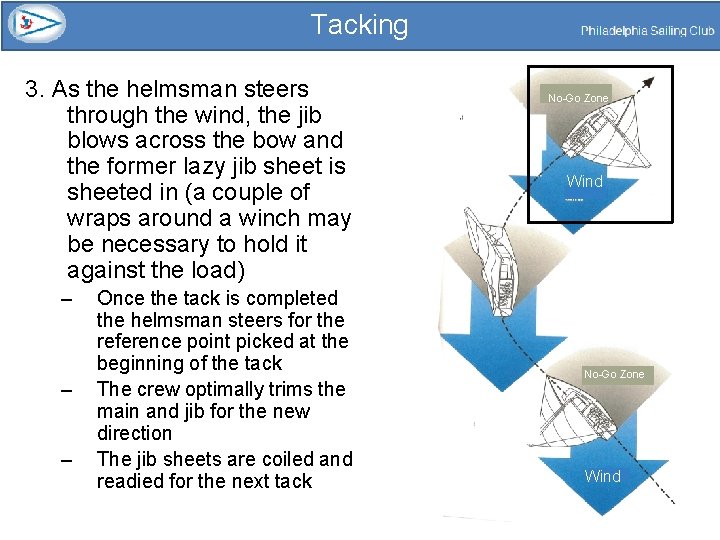 Tacking

Philadelphia Sailing Club

3. As the helmsman steers through the wind, the jib blows across the bow and the former lazy jib sheet is sheeted in (a couple of wraps around a winch may be necessary to hold it against the load)

– Once the tack is completed the helmsman steers for the reference point picked at the beginning of the tack
– The crew optimally trims the main and jib for the new direction
– The jib sheets are coiled and readied for the next tack

No-Go Zone

Wind

No-Go Zone

Wind